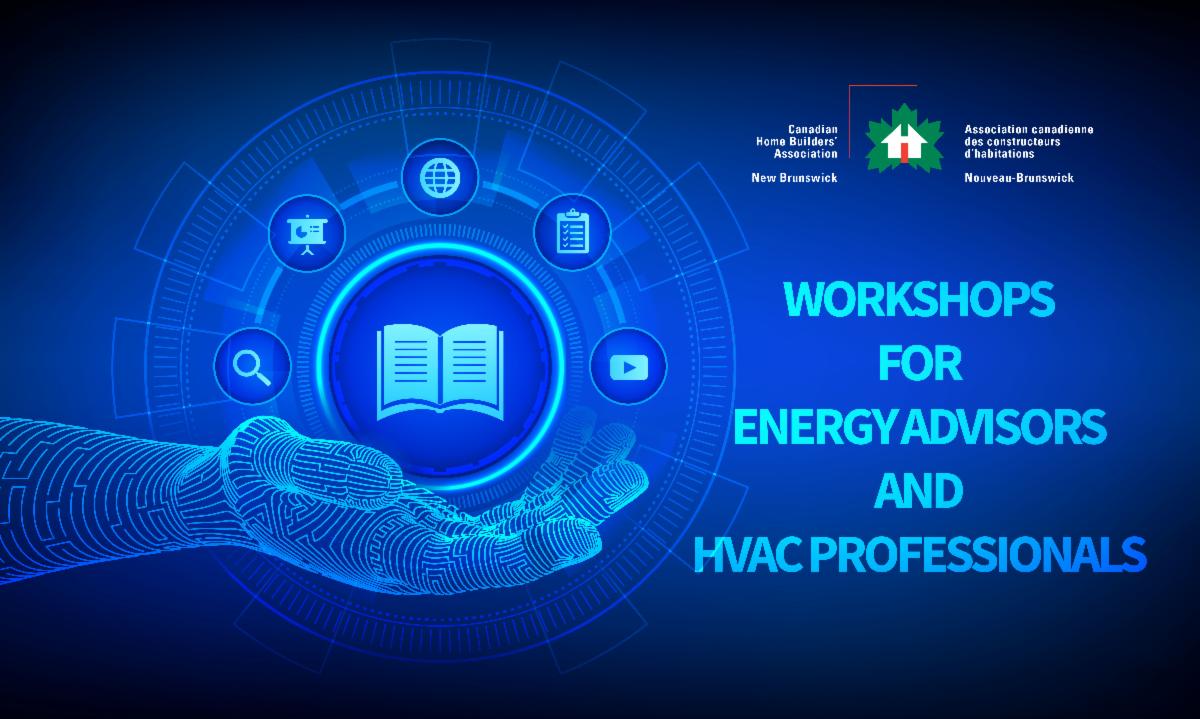 Canadian Home Builders' Association

New Brunswick

Association canadienne des constructeurs d'habitations

Nouveau-Brunswick

WORKSHOPS FOR ENERGY ADVISORS AND HVAC PROFESSIONALS